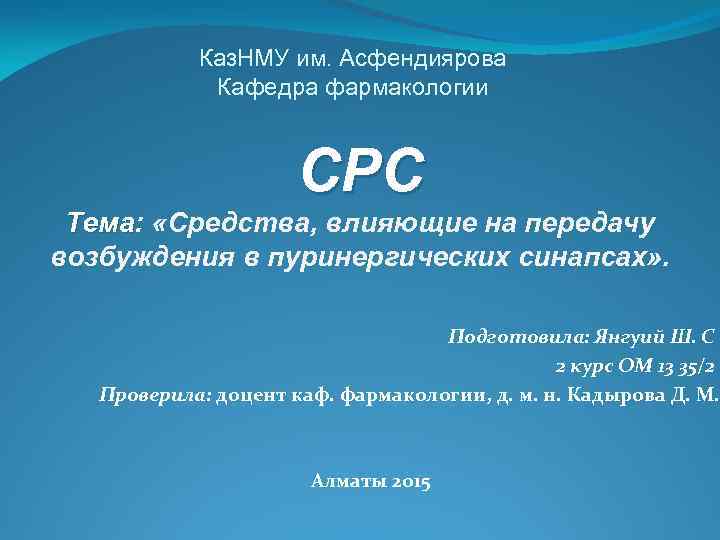 КазНМУ им. Асфендиярова
Кафедра фармакологии

СРС
Тема: «Средства, влияющие на передачу возбуждения в пуринергических синапсах».

Подготовила: Янгуий Ш. С
2 курс ОМ 13 35/2
Проверила: доцент каф. фармакологии, д. м. н. Кадырова Д. М.

Алматы 2015